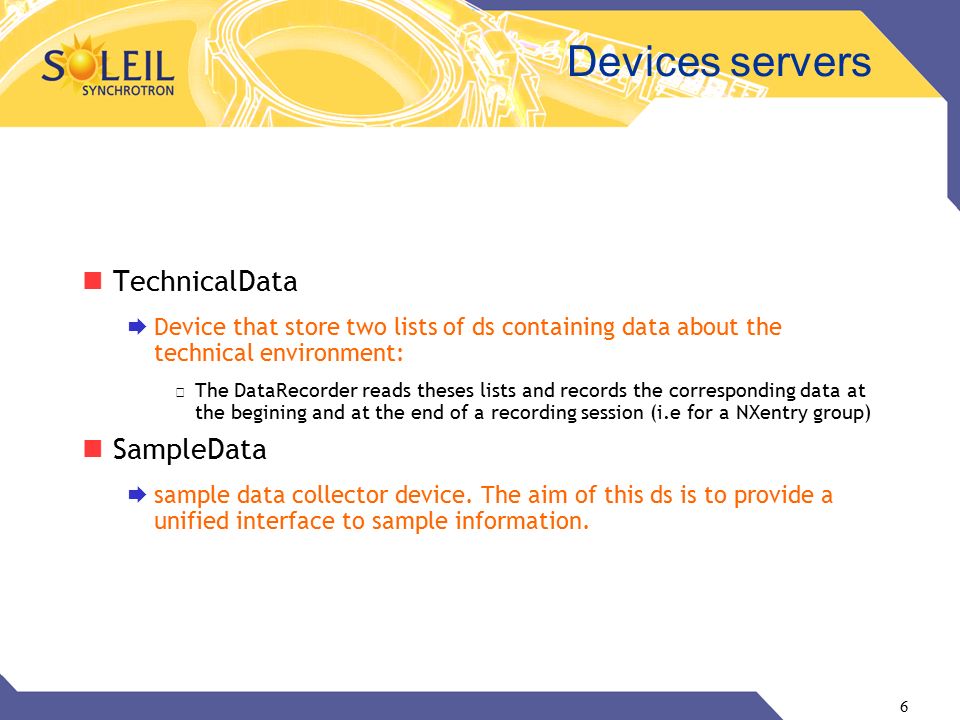 SOLEIL SYNCHROTRON

Devices servers

TechnicalData

Device that store two lists of ds containing data about the technical environment:

The DataRecorder reads theses lists and records the corresponding data at the begining and at the end of a recording session (i.e for a NXentry group)

SampleData

sample data collector device. The aim of this ds is to provide a unified interface to sample information.

6